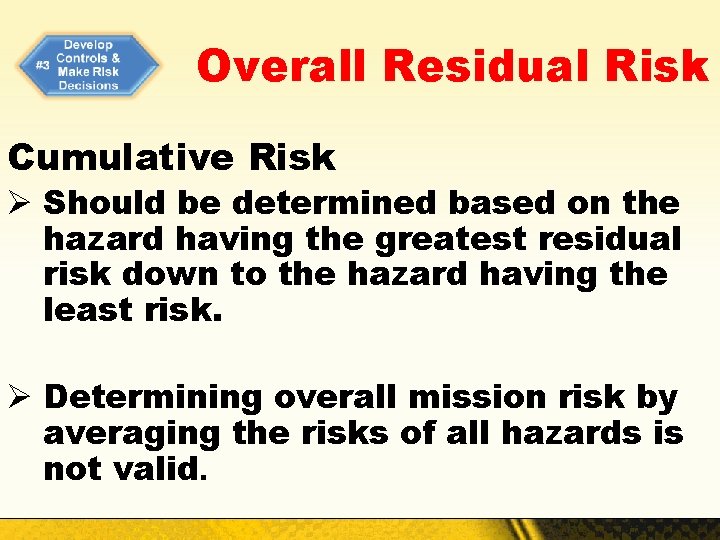 #3 Develop Controls & Make Risk Decisions

Overall Residual Risk

Cumulative Risk

➢ Should be determined based on the hazard having the greatest residual risk down to the hazard having the least risk.

➢ Determining overall mission risk by averaging the risks of all hazards is not valid.